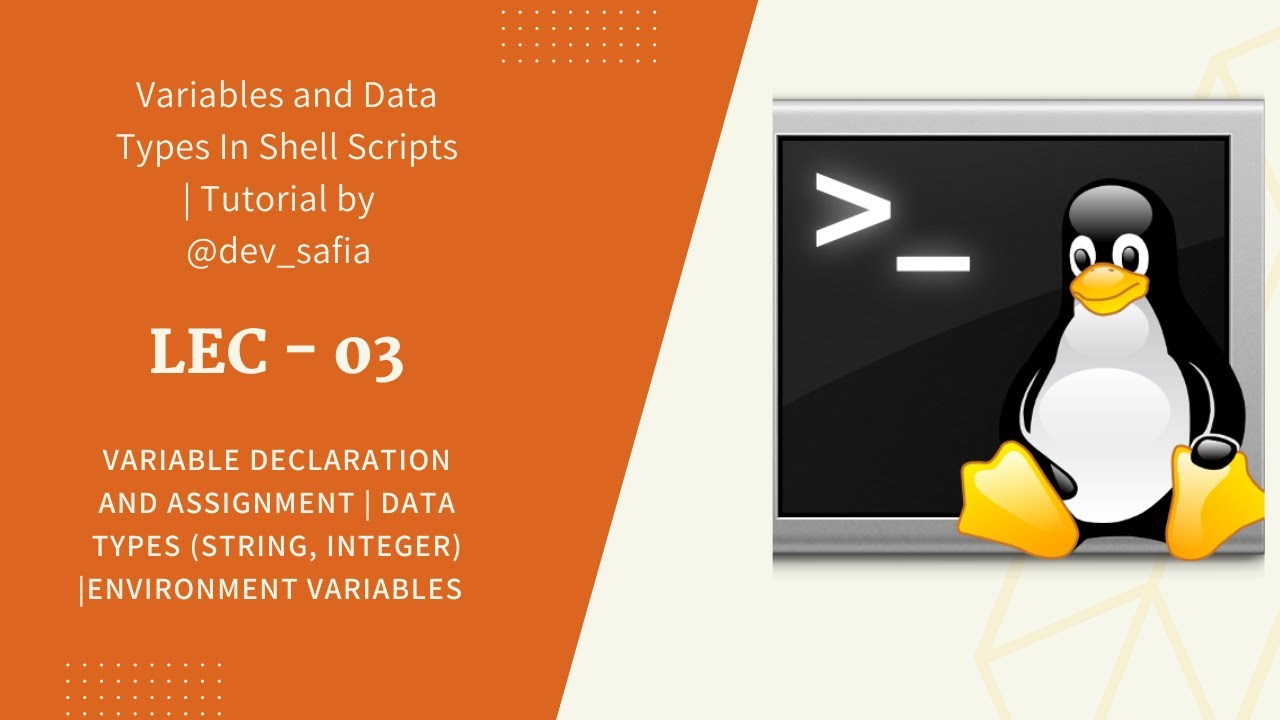 Variables and Data Types In Shell Scripts | Tutorial by @dev_safia

LEC - 03

VARIABLE DECLARATION AND ASSIGNMENT | DATA TYPES (STRING, INTEGER) |ENVIRONMENT VARIABLES

>_